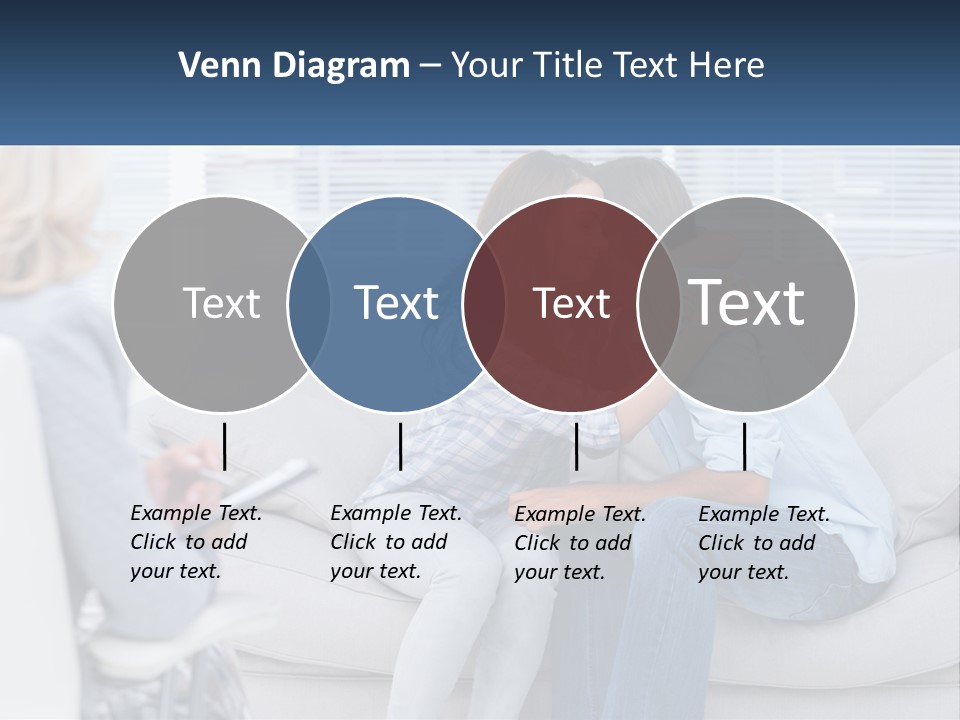 Venn Diagram – Your Title Text Here

Text

Text

Text

Text

Example Text. Click to add your text.

Example Text. Click to add your text.

Example Text. Click to add your text.

Example Text. Click to add your text.